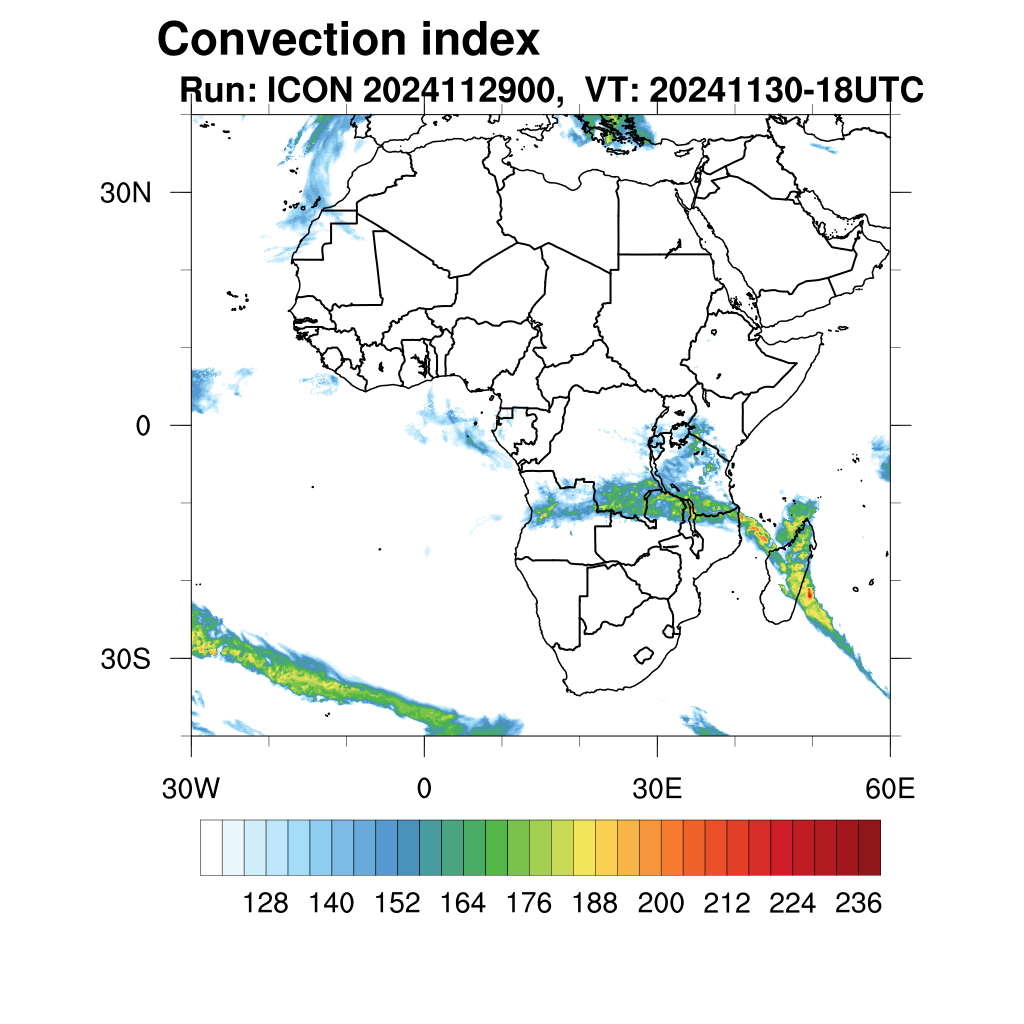 Convection index
Run: ICON 2024112900, VT: 20241130-18UTC

30N
0
30S

30W
0
30E
60E

128
140
152
164
176
188
200
212
224
236